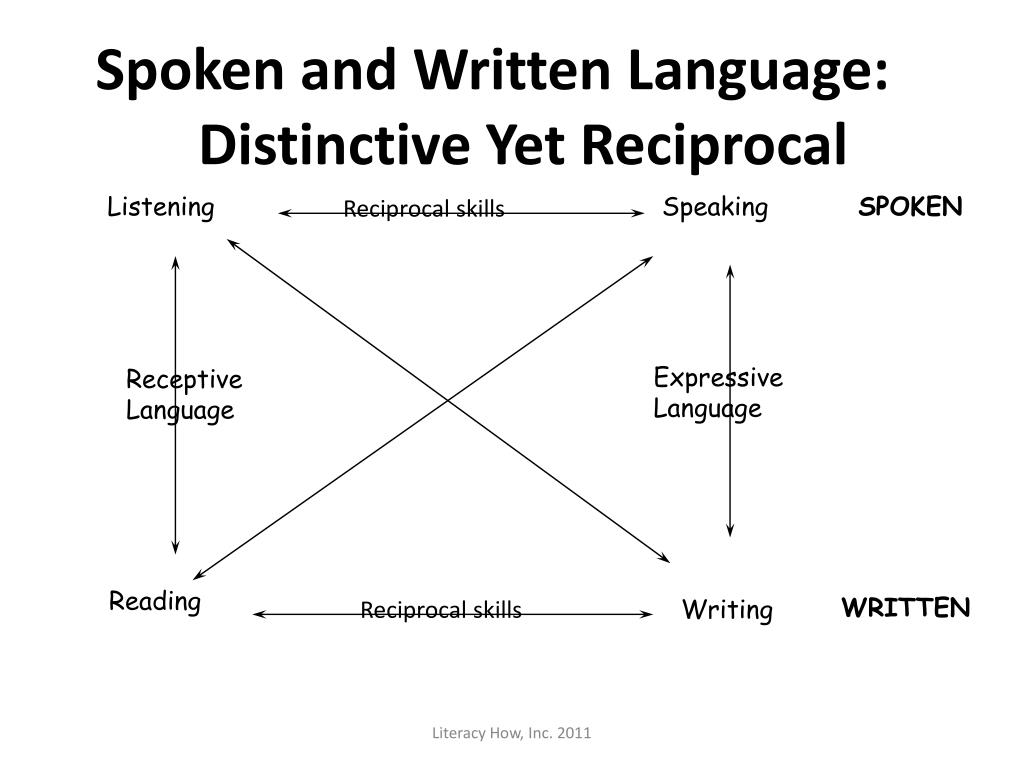 Spoken and Written Language: Distinctive Yet Reciprocal

Listening Reciprocal skills Speaking SPOKEN

Receptive Language

Expressive Language

Reading Reciprocal skills Writing WRITTEN

Literacy How, Inc. 2011